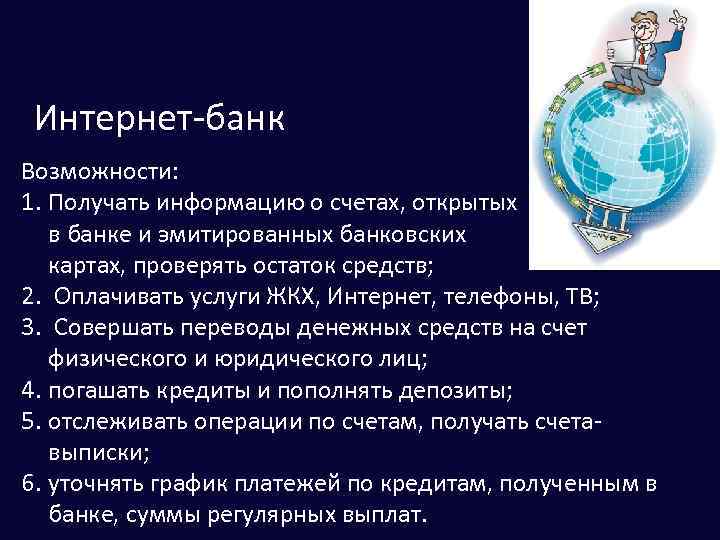 Интернет-банк

Возможности:
1. Получать информацию о счетах, открытых в банке и эмитированных банковских картах, проверять остаток средств;
2. Оплачивать услуги ЖКХ, Интернет, телефоны, ТВ;
3. Совершать переводы денежных средств на счет физического и юридического лиц;
4. погашать кредиты и пополнять депозиты;
5. отслеживать операции по счетам, получать счета-выписки;
6. уточнять график платежей по кредитам, полученным в банке, суммы регулярных выплат.